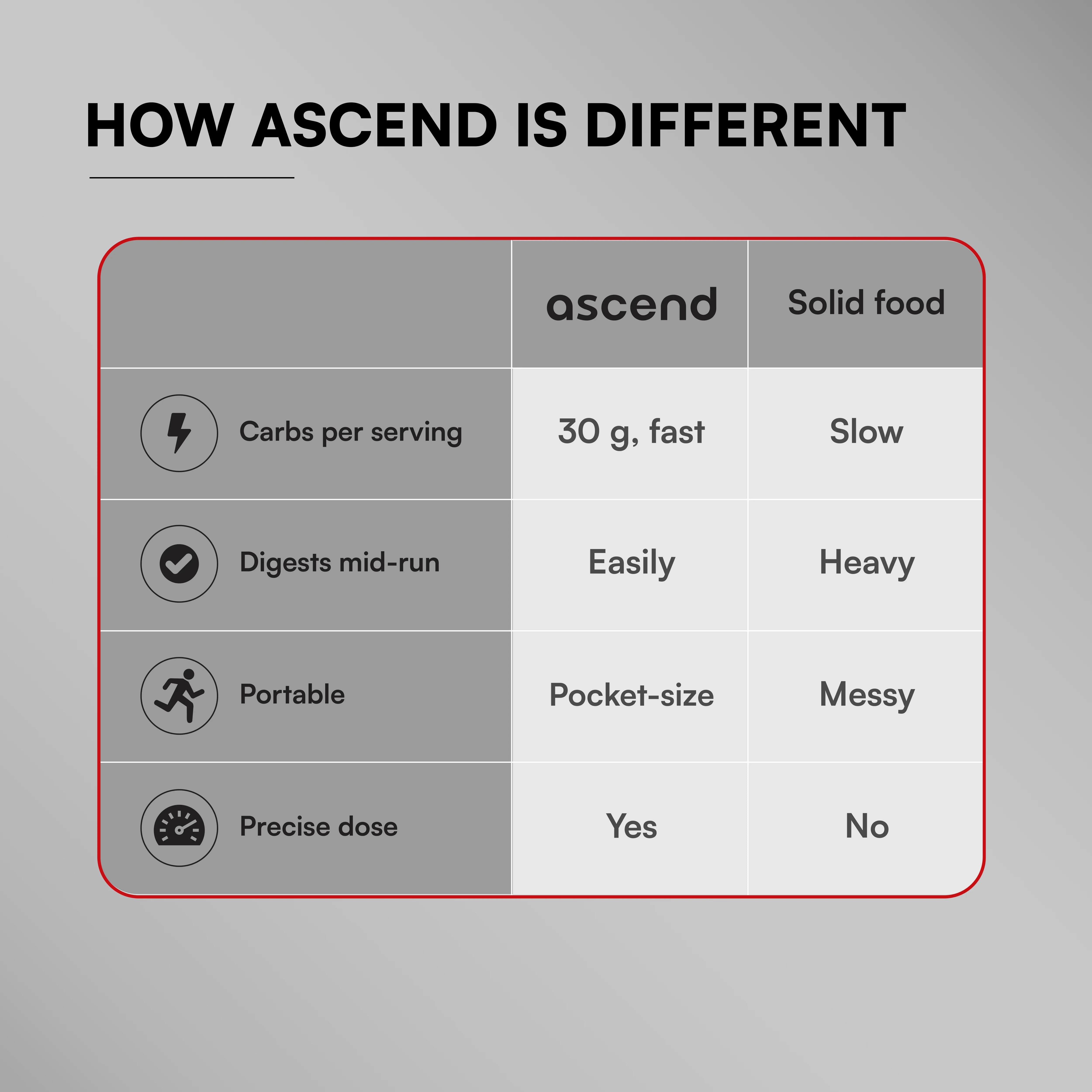 HOW ASCEND IS DIFFERENT

|  | ascend | Solid food |
|---|---|---|
| Carbs per serving | 30 g, fast | Slow |
| Digests mid-run | Easily | Heavy |
| Portable | Pocket-size | Messy |
| Precise dose | Yes | No |